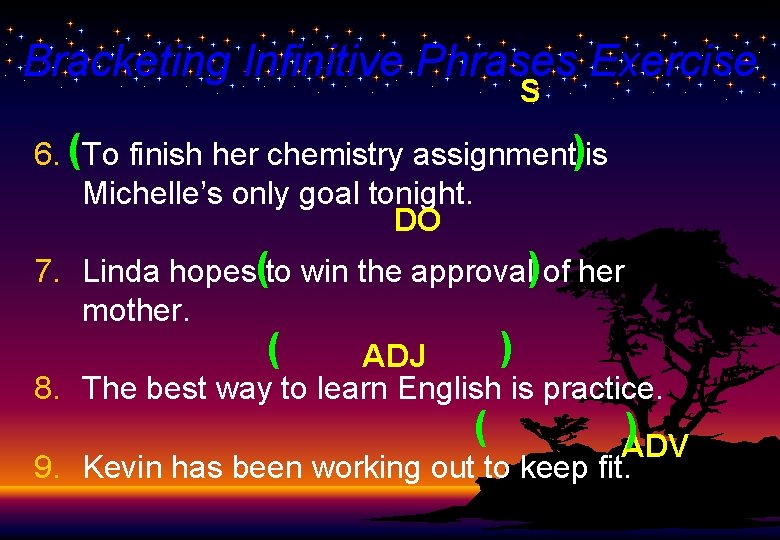 Bracketing Infinitive Phrases Exercise

S

6. (To finish her chemistry assignment) is Michelle's only goal tonight.

DO

7. Linda hopes (to win the approval) of her mother.

( ADJ )

8. The best way to learn English is practice.

( ) ADV

9. Kevin has been working out to keep fit.